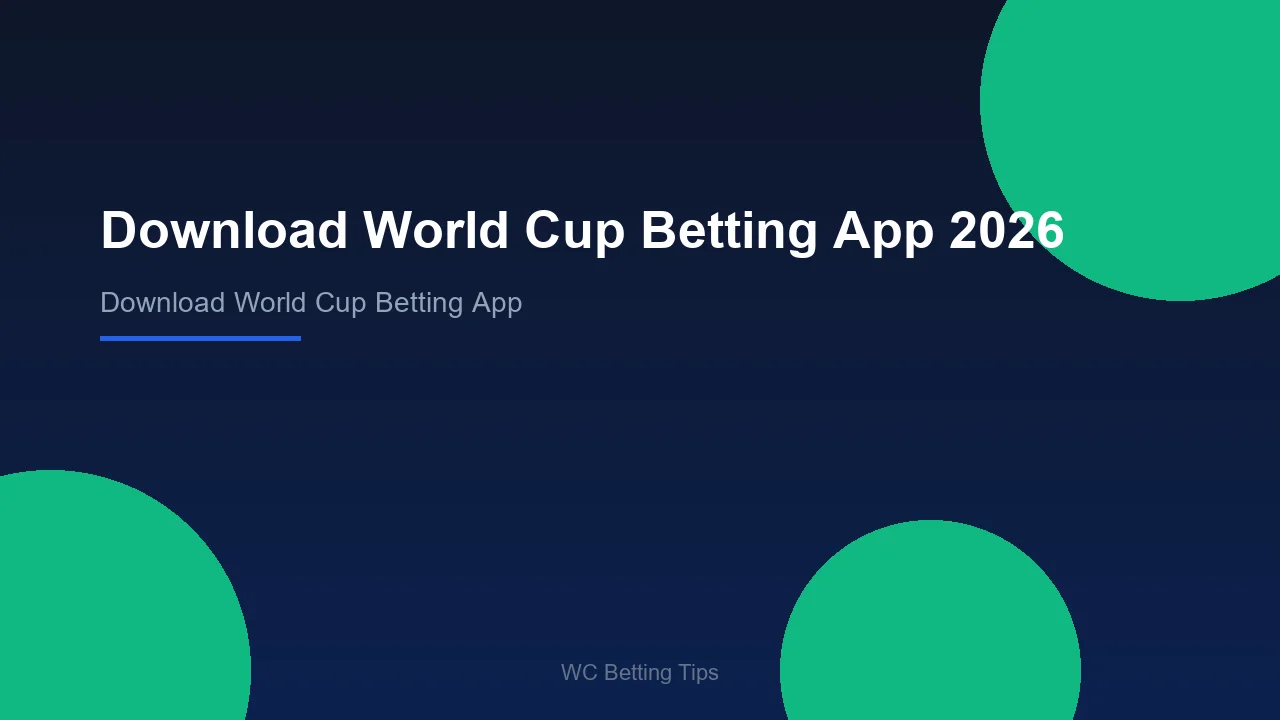 Download World Cup Betting App 2026

Download World Cup Betting App

WC Betting Tips